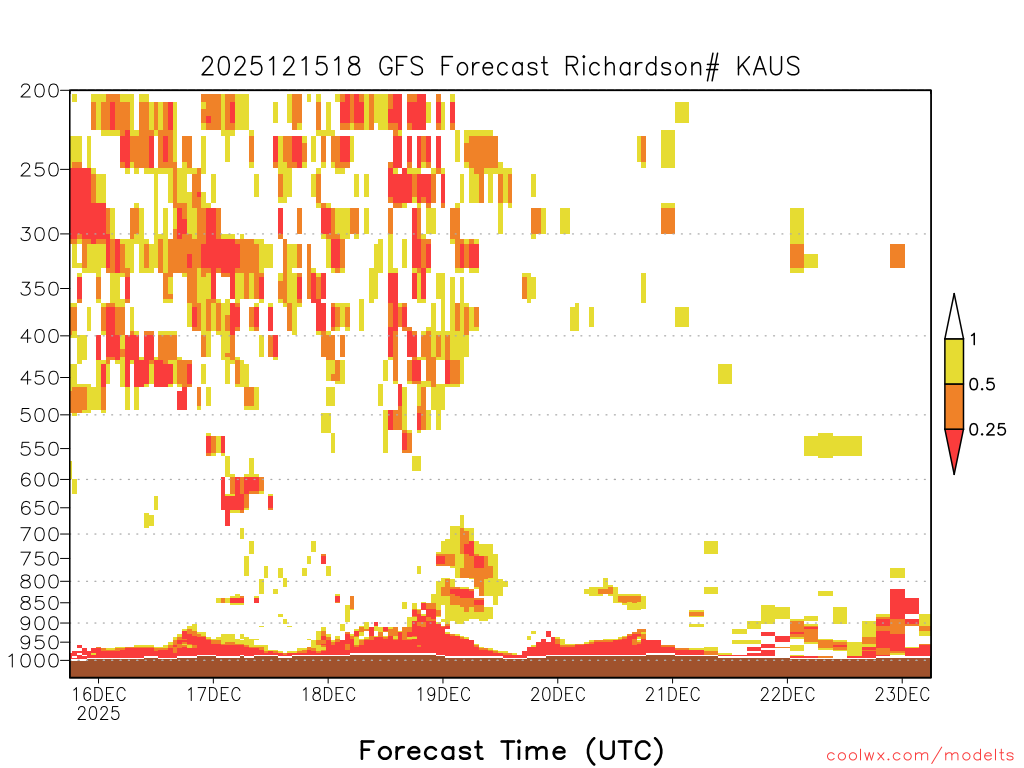 2025121518 GFS Forecast Richardson# KAUS

200
250
300
350
400
450
500
550
600
650
700
750
800
850
900
950
1000

1
0.5
0.25

16DEC
2025
17DEC
18DEC
19DEC
20DEC
21DEC
22DEC
23DEC

Forecast Time (UTC)

coolwx.com/modelts